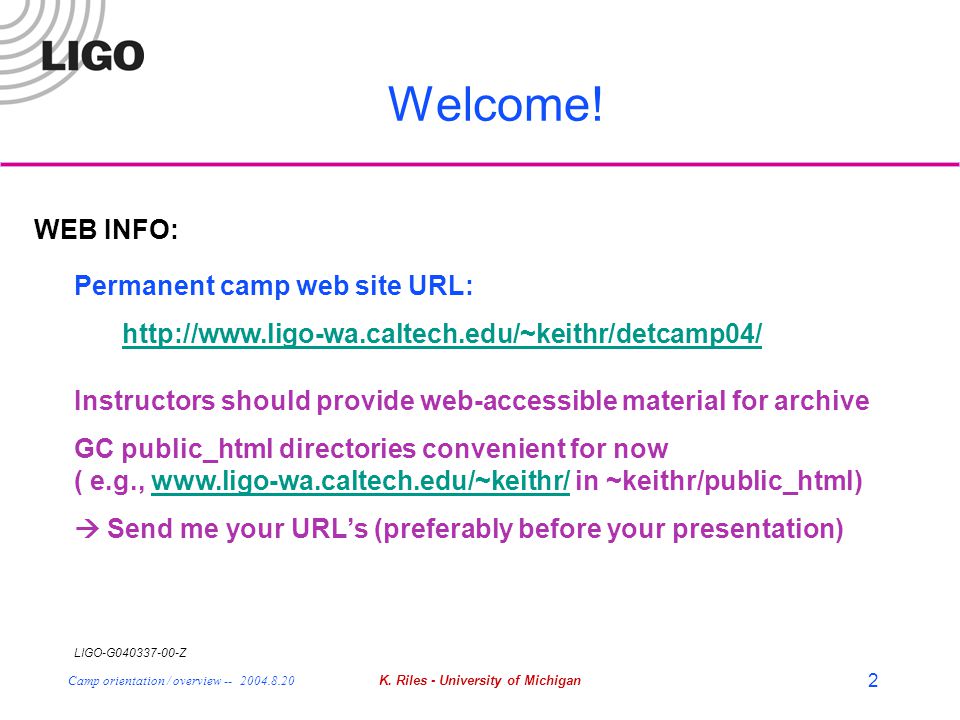 LIGO

Welcome!

WEB INFO:

Permanent camp web site URL:

http://www.ligo-wa.caltech.edu/~keithr/detcamp04/

Instructors should provide web-accessible material for archive

GC public_html directories convenient for now
( e.g., www.ligo-wa.caltech.edu/~keithr/ in ~keithr/public_html)

→ Send me your URL's (preferably before your presentation)

LIGO-G040337-00-Z

Camp orientation / overview -- 2004.8.20

K. Riles - University of Michigan

2